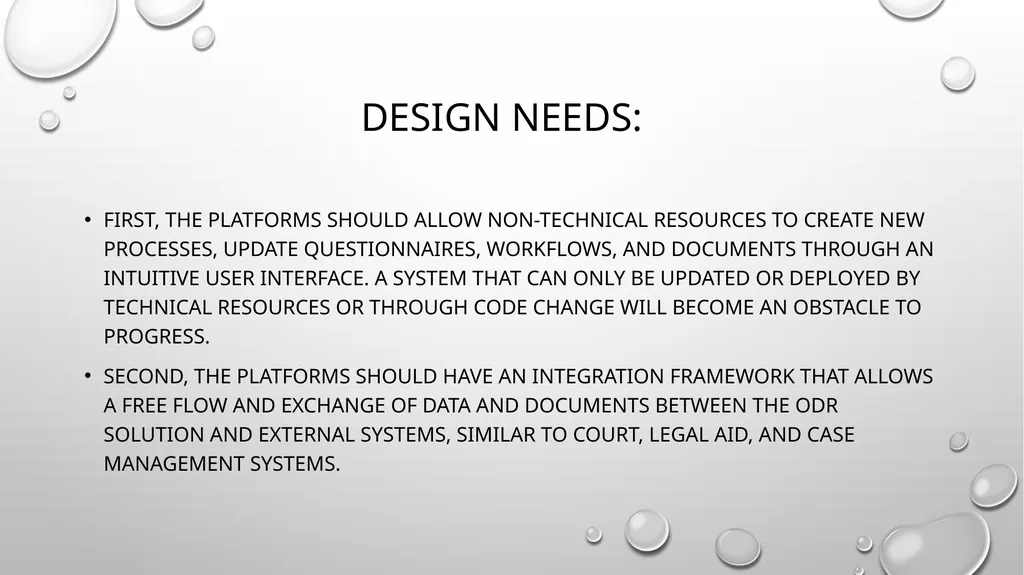 DESIGN NEEDS:

• FIRST, THE PLATFORMS SHOULD ALLOW NON-TECHNICAL RESOURCES TO CREATE NEW PROCESSES, UPDATE QUESTIONNAIRES, WORKFLOWS, AND DOCUMENTS THROUGH AN INTUITIVE USER INTERFACE. A SYSTEM THAT CAN ONLY BE UPDATED OR DEPLOYED BY TECHNICAL RESOURCES OR THROUGH CODE CHANGE WILL BECOME AN OBSTACLE TO PROGRESS.

• SECOND, THE PLATFORMS SHOULD HAVE AN INTEGRATION FRAMEWORK THAT ALLOWS A FREE FLOW AND EXCHANGE OF DATA AND DOCUMENTS BETWEEN THE ODR SOLUTION AND EXTERNAL SYSTEMS, SIMILAR TO COURT, LEGAL AID, AND CASE MANAGEMENT SYSTEMS.